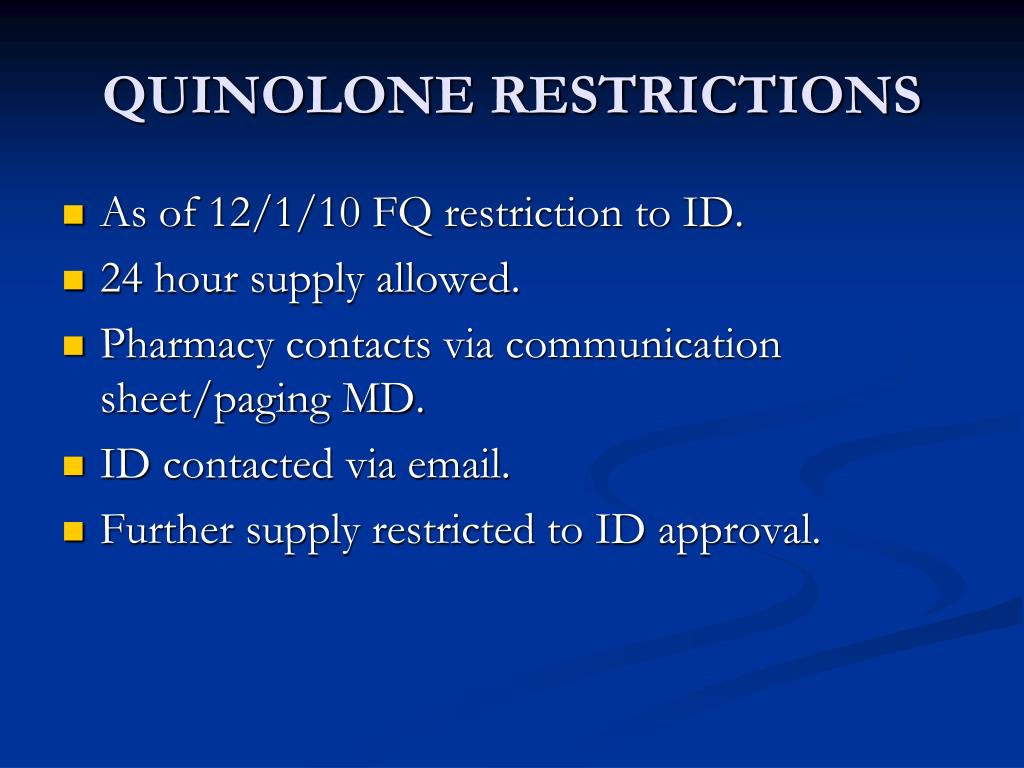 QUINOLONE RESTRICTIONS

- As of 12/1/10 FQ restriction to ID.
- 24 hour supply allowed.
- Pharmacy contacts via communication sheet/paging MD.
- ID contacted via email.
- Further supply restricted to ID approval.